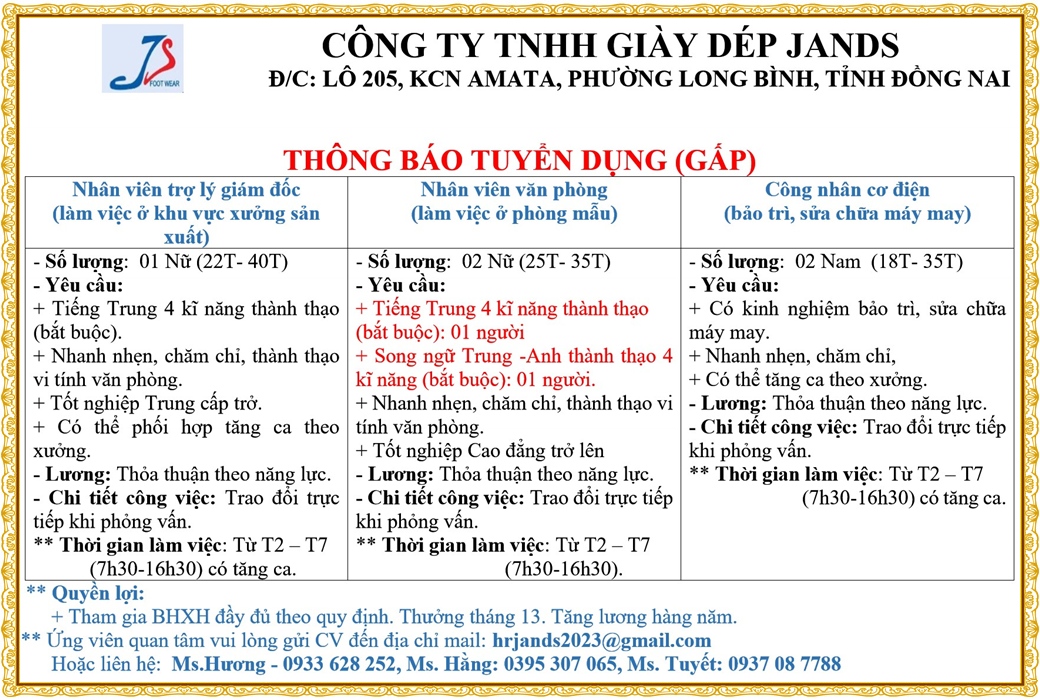 JS FOOT WEAR

CÔNG TY TNHH GIÀY DÉP JANDS
Đ/C: LÔ 205, KCN AMATA, PHƯỜNG LONG BÌNH, TỈNH ĐỒNG NAI

THÔNG BÁO TUYỂN DỤNG (GẤP)

| Nhân viên trợ lý giám đốc (làm việc ở khu vực xưởng sản xuất) | Nhân viên văn phòng (làm việc ở phòng mẫu) | Công nhân cơ điện (bảo trì, sửa chữa máy may) |
|---|---|---|
| - Số lượng: 01 Nữ (22T- 40T) - Yêu cầu: + Tiếng Trung 4 kĩ năng thành thạo (bắt buộc). + Nhanh nhẹn, chăm chỉ, thành thạo vi tính văn phòng. + Tốt nghiệp Trung cấp trở. + Có thể phối hợp tăng ca theo xưởng. - Lương: Thỏa thuận theo năng lực. - Chi tiết công việc: Trao đổi trực tiếp khi phỏng vấn. ** Thời gian làm việc: Từ T2 – T7 (7h30-16h30) có tăng ca. | - Số lượng: 02 Nữ (25T- 35T) - Yêu cầu: + Tiếng Trung 4 kĩ năng thành thạo (bắt buộc): 01 người + Song ngữ Trung -Anh thành thạo 4 kĩ năng (bắt buộc): 01 người. + Nhanh nhẹn, chăm chỉ, thành thạo vi tính văn phòng. + Tốt nghiệp Cao đẳng trở lên - Lương: Thỏa thuận theo năng lực. - Chi tiết công việc: Trao đổi trực tiếp khi phỏng vấn. ** Thời gian làm việc: Từ T2 – T7 (7h30-16h30). | - Số lượng: 02 Nam (18T- 35T) - Yêu cầu: + Có kinh nghiệm bảo trì, sửa chữa máy may. + Nhanh nhẹn, chăm chỉ, + Có thể tăng ca theo xưởng. - Lương: Thỏa thuận theo năng lực. - Chi tiết công việc: Trao đổi trực tiếp khi phỏng vấn. ** Thời gian làm việc: Từ T2 – T7 (7h30-16h30) có tăng ca. |

** Quyền lợi:
+ Tham gia BHXH đầy đủ theo quy định. Thưởng tháng 13. Tăng lương hàng năm.
** Ứng viên quan tâm vui lòng gửi CV đến địa chỉ mail: hrjands2023@gmail.com
Hoặc liên hệ: Ms.Hương - 0933 628 252, Ms. Hằng: 0395 307 065, Ms. Tuyết: 0937 08 7788